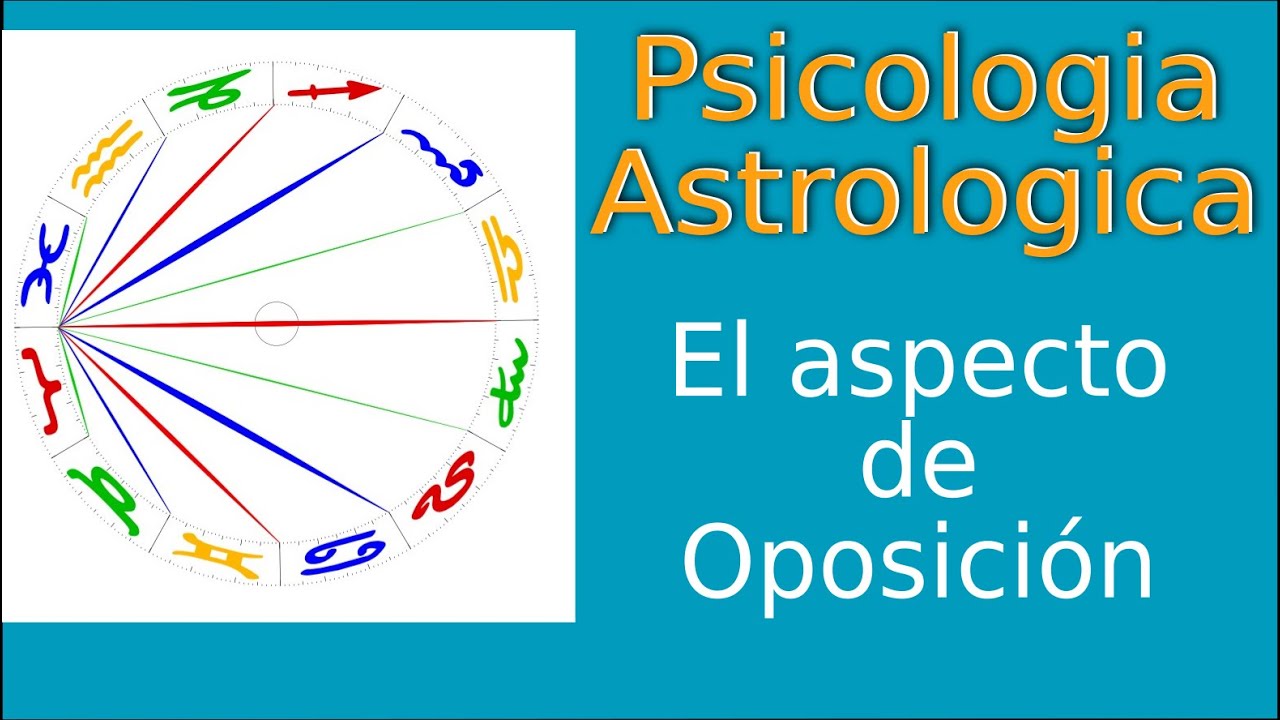 Psicologia Astrologica

El aspecto de Oposición